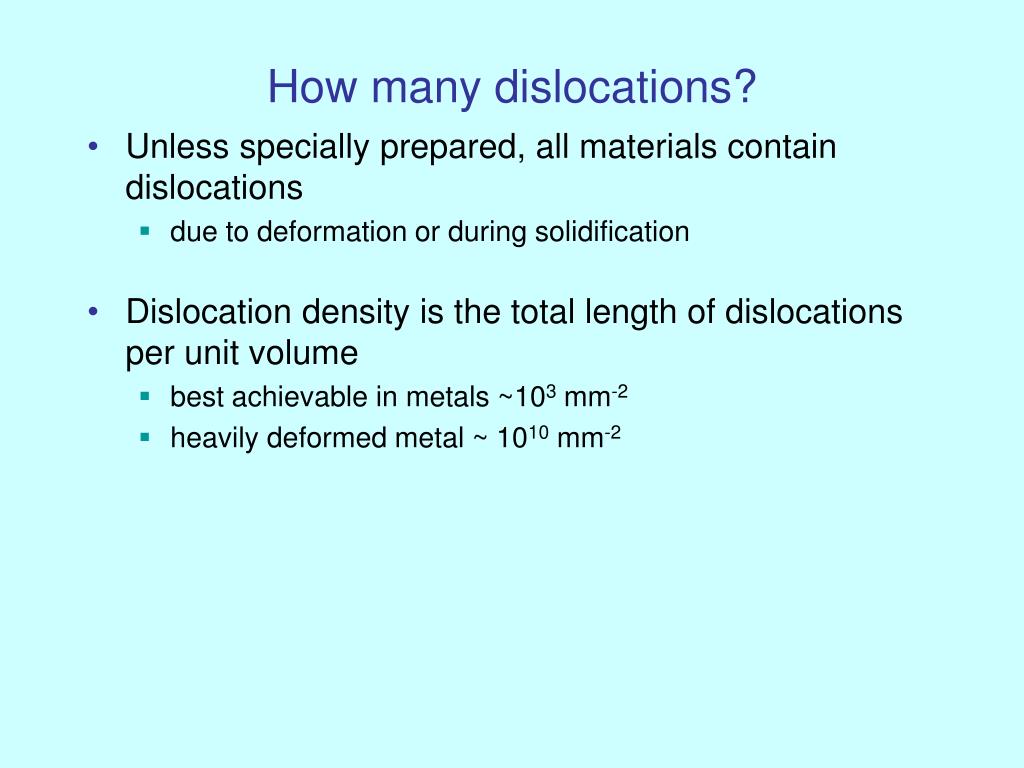 How many dislocations?

• Unless specially prepared, all materials contain dislocations
  ▪ due to deformation or during solidification

• Dislocation density is the total length of dislocations per unit volume
  ▪ best achievable in metals ~$10^3$ $mm^{-2}$
  ▪ heavily deformed metal ~ $10^{10}$ $mm^{-2}$